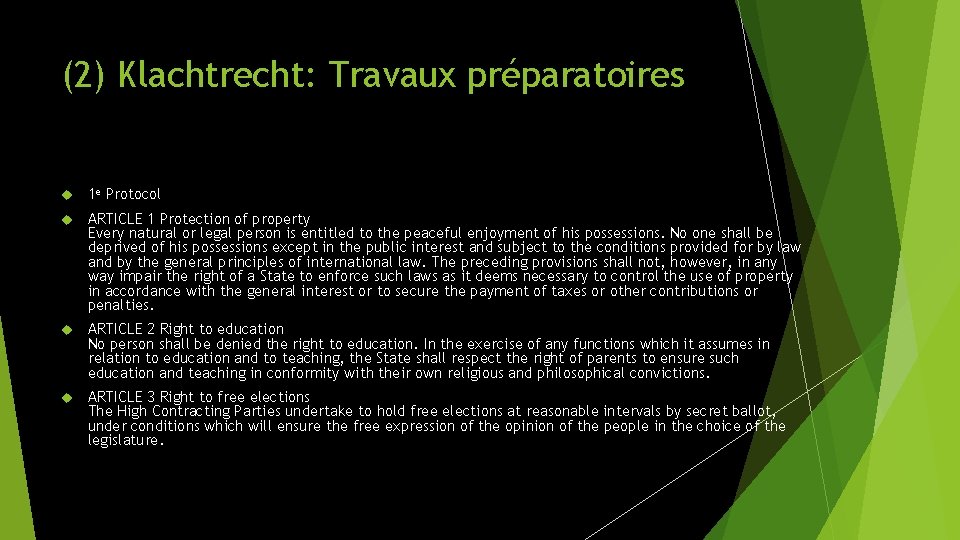 (2) Klachtrecht: Travaux préparatoires

1e Protocol

ARTICLE 1 Protection of property
Every natural or legal person is entitled to the peaceful enjoyment of his possessions. No one shall be deprived of his possessions except in the public interest and subject to the conditions provided for by law and by the general principles of international law. The preceding provisions shall not, however, in any way impair the right of a State to enforce such laws as it deems necessary to control the use of property in accordance with the general interest or to secure the payment of taxes or other contributions or penalties.

ARTICLE 2 Right to education
No person shall be denied the right to education. In the exercise of any functions which it assumes in relation to education and to teaching, the State shall respect the right of parents to ensure such education and teaching in conformity with their own religious and philosophical convictions.

ARTICLE 3 Right to free elections
The High Contracting Parties undertake to hold free elections at reasonable intervals by secret ballot, under conditions which will ensure the free expression of the opinion of the people in the choice of the legislature.